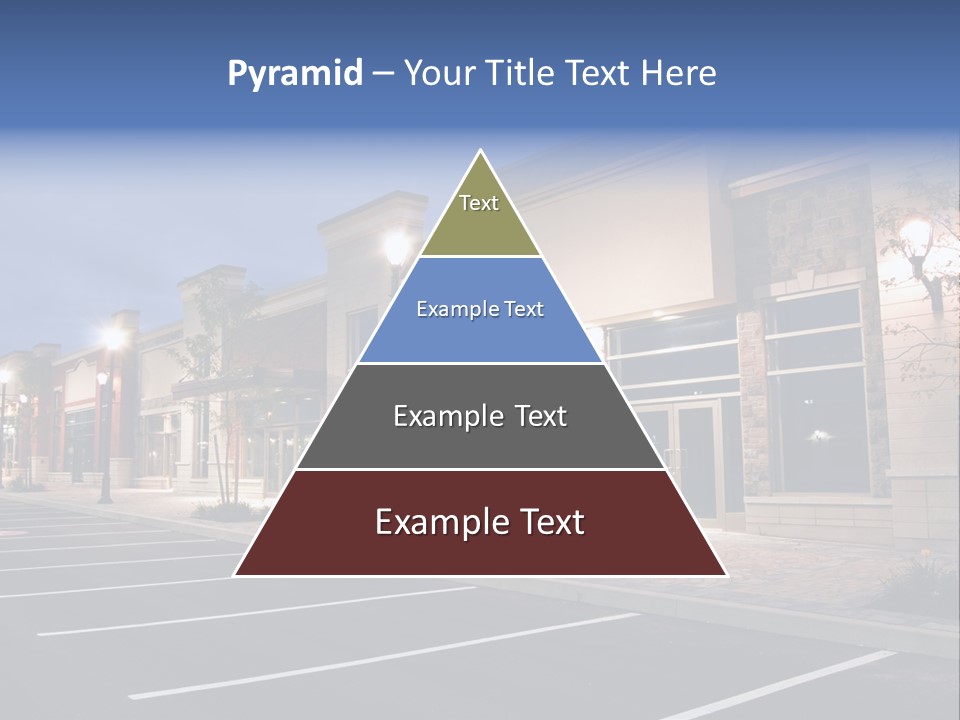 Pyramid – Your Title Text Here

Text

Example Text

Example Text

Example Text